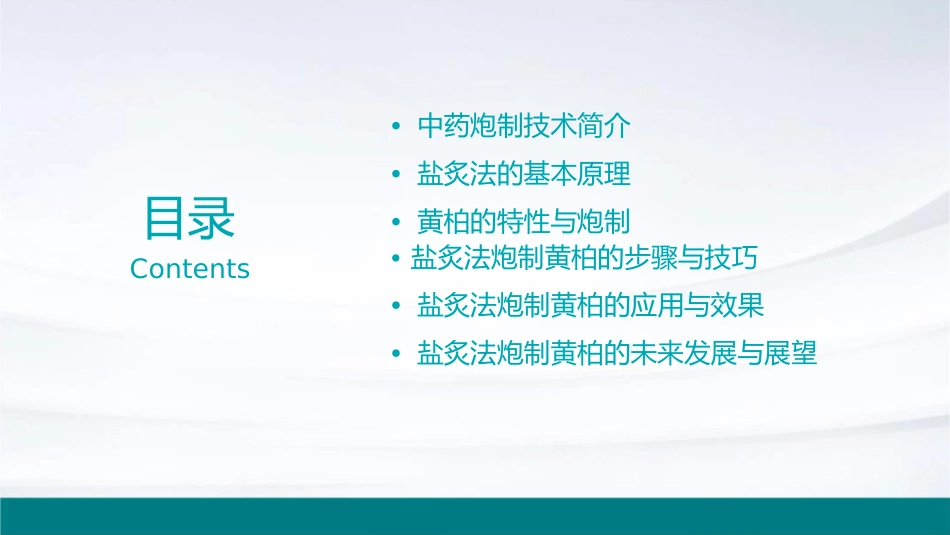 目录
Contents

• 中药炮制技术简介
• 盐炙法的基本原理
• 黄柏的特性与炮制
• 盐炙法炮制黄柏的步骤与技巧
• 盐炙法炮制黄柏的应用与效果
• 盐炙法炮制黄柏的未来发展与展望